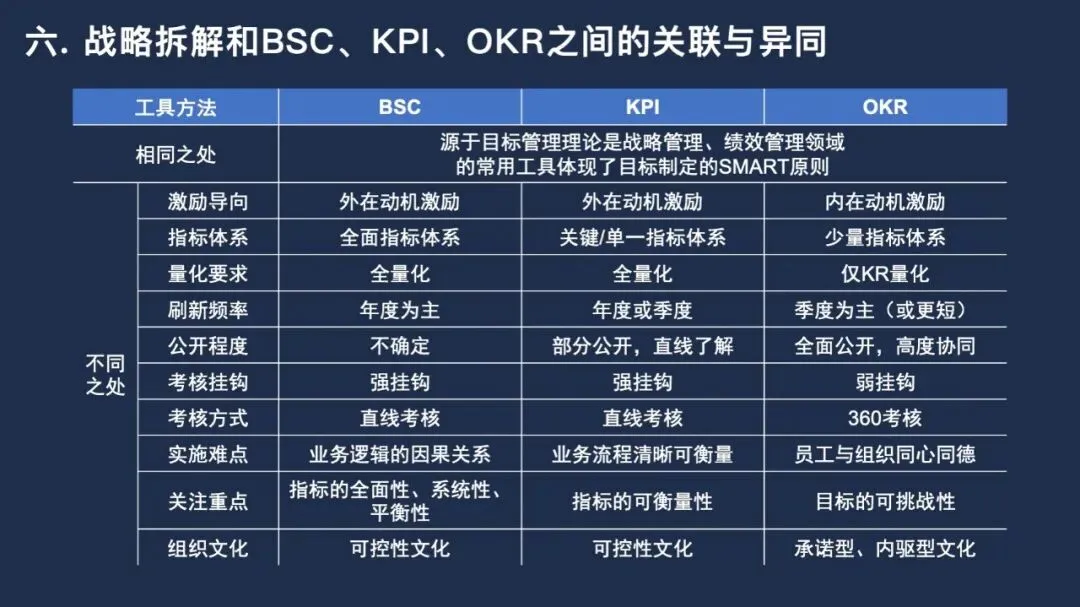 六. 战略拆解和BSC、KPI、OKR之间的关联与异同

| 工具方法 | | BSC | KPI | OKR |
|---|---|---|---|---|
| 相同之处 | | 源于目标管理理论是战略管理、绩效管理领域的常用工具体现了目标制定的SMART原则 | | |
| 不同之处 | 激励导向 | 外在动机激励 | 外在动机激励 | 内在动机激励 |
| | 指标体系 | 全面指标体系 | 关键/单一指标体系 | 少量指标体系 |
| | 量化要求 | 全量化 | 全量化 | 仅KR量化 |
| | 刷新频率 | 年度为主 | 年度或季度 | 季度为主（或更短） |
| | 公开程度 | 不确定 | 部分公开，直线了解 | 全面公开，高度协同 |
| | 考核挂钩 | 强挂钩 | 强挂钩 | 弱挂钩 |
| | 考核方式 | 直线考核 | 直线考核 | 360考核 |
| | 实施难点 | 业务逻辑的因果关系 | 业务流程清晰可衡量 | 员工与组织同心同德 |
| | 关注重点 | 指标的全面性、系统性、平衡性 | 指标的可衡量性 | 目标的可挑战性 |
| | 组织文化 | 可控性文化 | 可控性文化 | 承诺型、内驱型文化 |